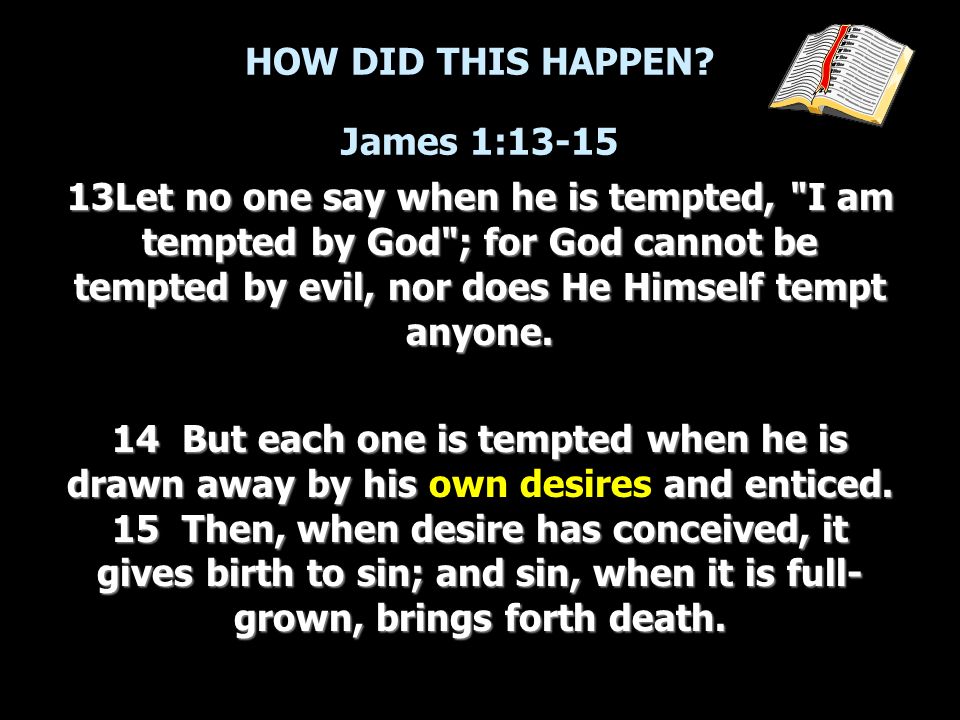 HOW DID THIS HAPPEN?

James 1:13-15

13Let no one say when he is tempted, "I am tempted by God"; for God cannot be tempted by evil, nor does He Himself tempt anyone.

14 But each one is tempted when he is drawn away by his own desires and enticed. 15 Then, when desire has conceived, it gives birth to sin; and sin, when it is full-grown, brings forth death.